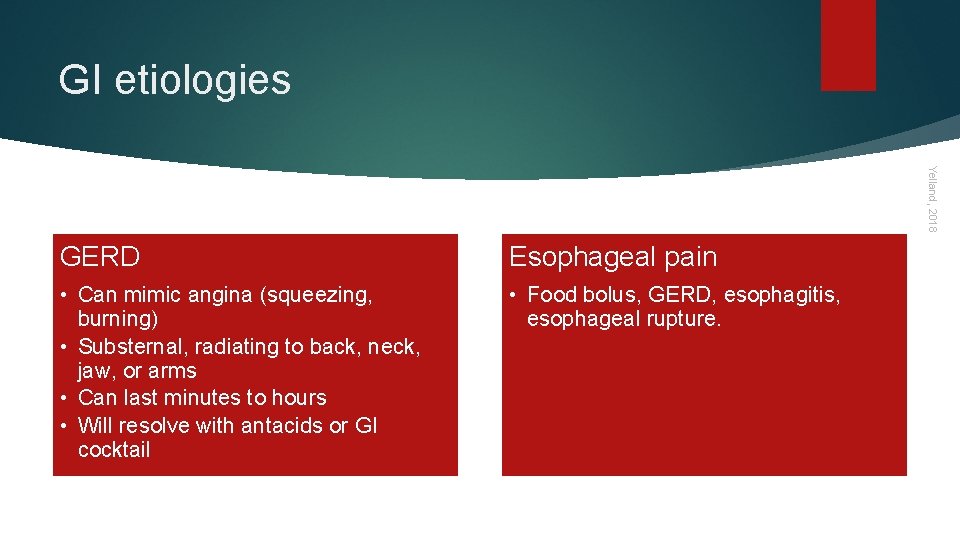 GI etiologies

Yelland, 2018

GERD

• Can mimic angina (squeezing, burning)
• Substernal, radiating to back, neck, jaw, or arms
• Can last minutes to hours
• Will resolve with antacids or GI cocktail

Esophageal pain

• Food bolus, GERD, esophagitis, esophageal rupture.